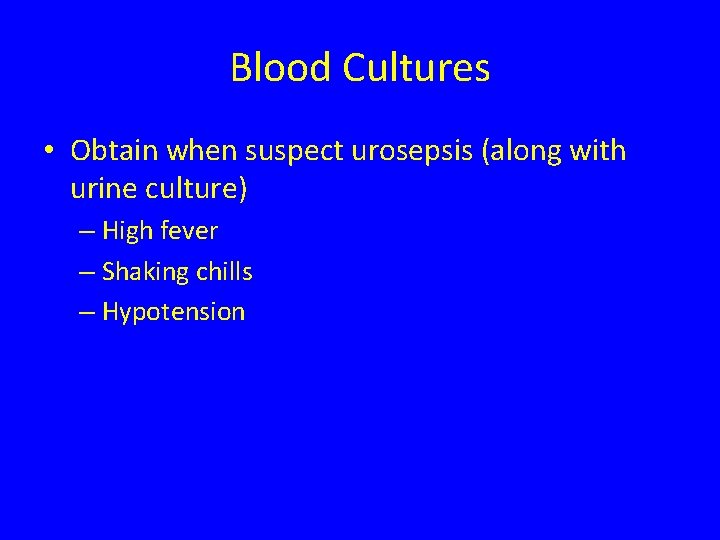 Blood Cultures

• Obtain when suspect urosepsis (along with urine culture)
– High fever
– Shaking chills
– Hypotension